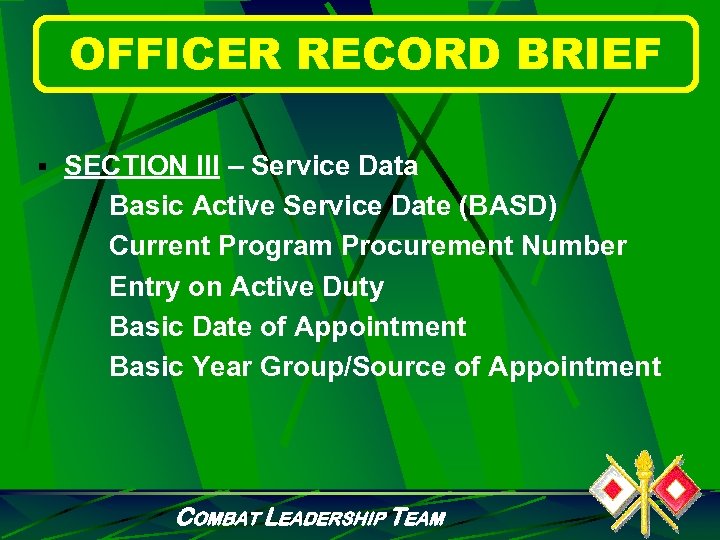 OFFICER RECORD BRIEF

▪ SECTION III – Service Data
Basic Active Service Date (BASD)
Current Program Procurement Number
Entry on Active Duty
Basic Date of Appointment
Basic Year Group/Source of Appointment

COMBAT LEADERSHIP TEAM